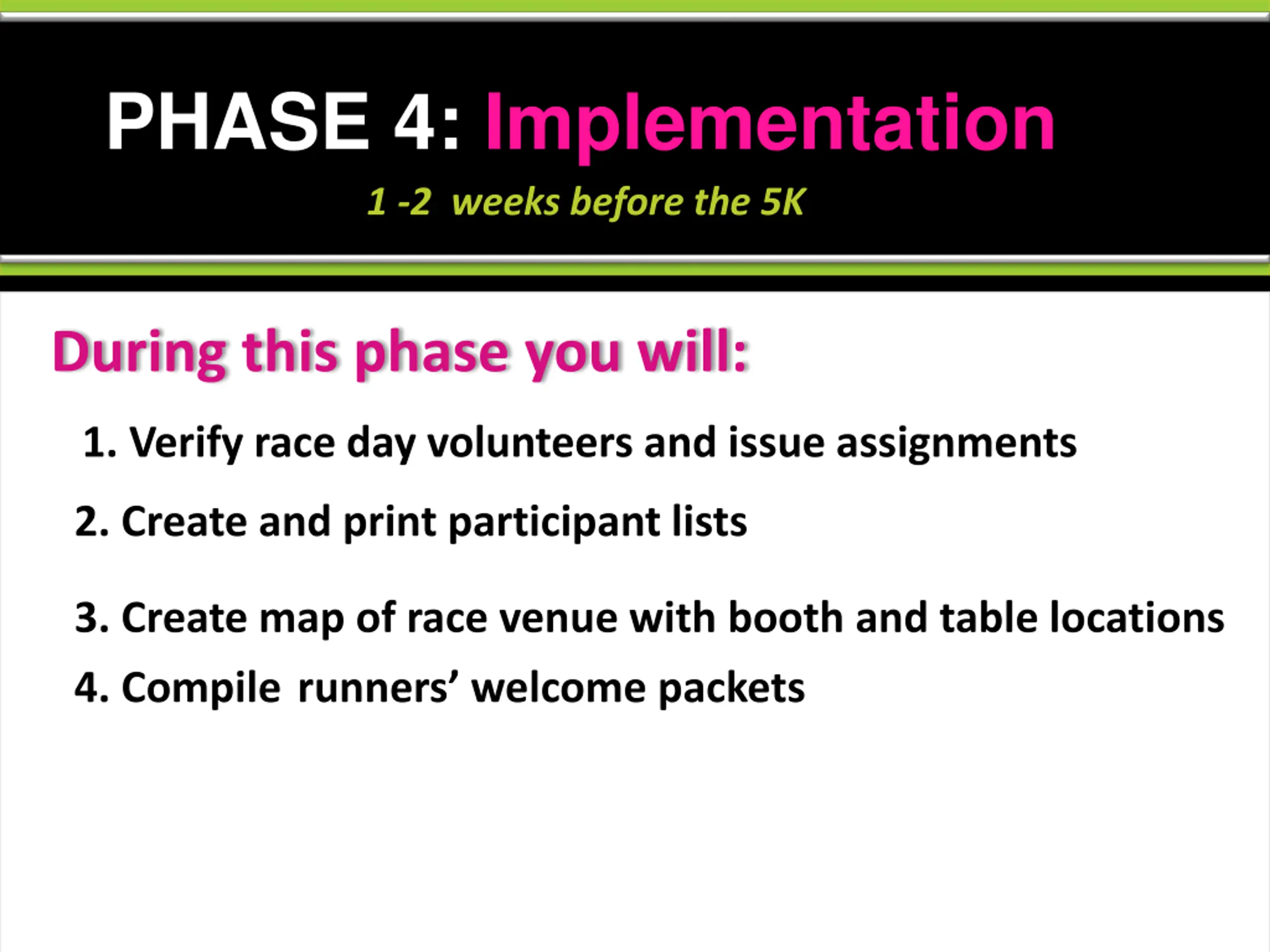 PHASE 4: Implementation

1 -2 weeks before the 5K

During this phase you will:

1. Verify race day volunteers and issue assignments

2. Create and print participant lists

3. Create map of race venue with booth and table locations

4. Compile runners' welcome packets